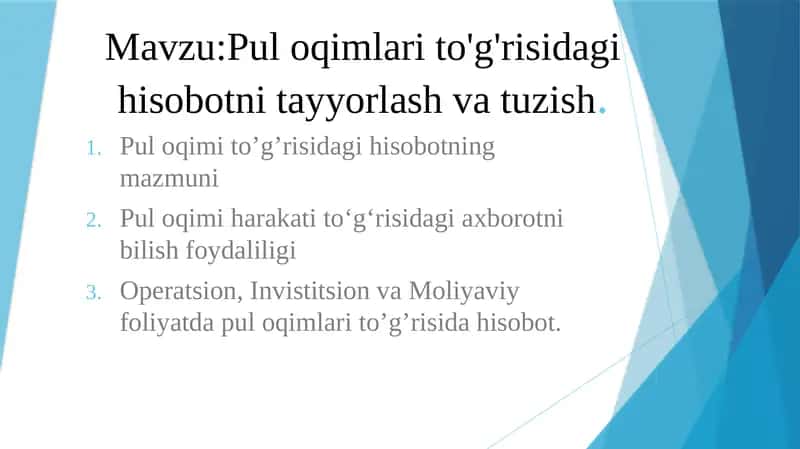 Mavzu:Pul oqimlari to'g'risidagi hisobotni tayyorlash va tuzish.

1. Pul oqimi to’g’risidagi hisobotning mazmuni
2. Pul oqimi harakati to‘g‘risidagi axborotni bilish foydaliligi
3. Operatsion, Invistitsion va Moliyaviy foliyatda pul oqimlari to’g’risida hisobot.